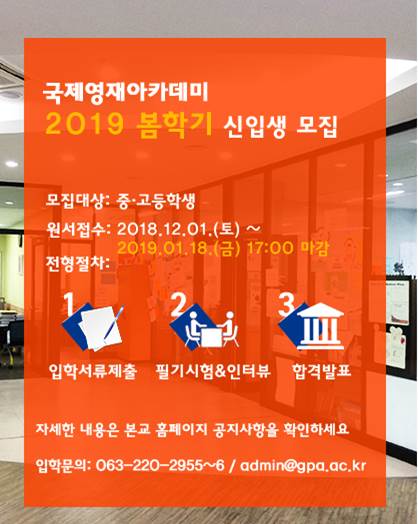 국제영재아카데미
2019 봄학기 신입생 모집

모집대상: 중·고등학생
원서접수: 2018.12.01.(토) ~
2019.01.18.(금) 17:00 마감
전형절차:

1
입학서류제출
2
필기시험&인터뷰
3
합격발표

자세한 내용은 본교 홈페이지 공지사항을 확인하세요

입학문의: 063-220-2955~6 / admin@gpa.ac.kr